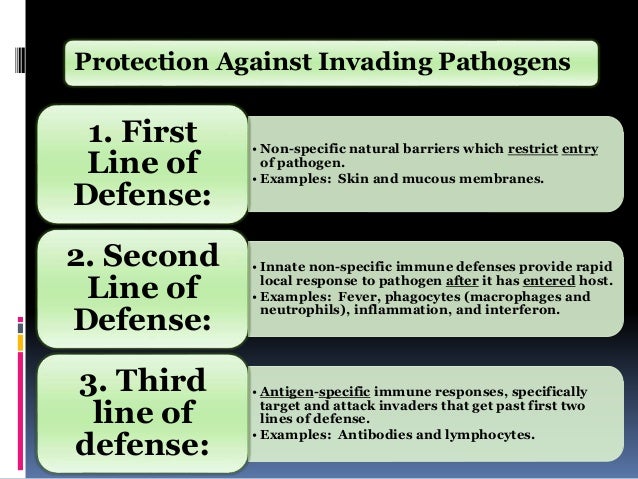 Protection Against Invading Pathogens

1. First Line of Defense:

• Non-specific natural barriers which restrict entry of pathogen.
• Examples: Skin and mucous membranes.

2. Second Line of Defense:

• Innate non-specific immune defenses provide rapid local response to pathogen after it has entered host.
• Examples: Fever, phagocytes (macrophages and neutrophils), inflammation, and interferon.

3. Third line of defense:

• Antigen-specific immune responses, specifically target and attack invaders that get past first two lines of defense.
• Examples: Antibodies and lymphocytes.